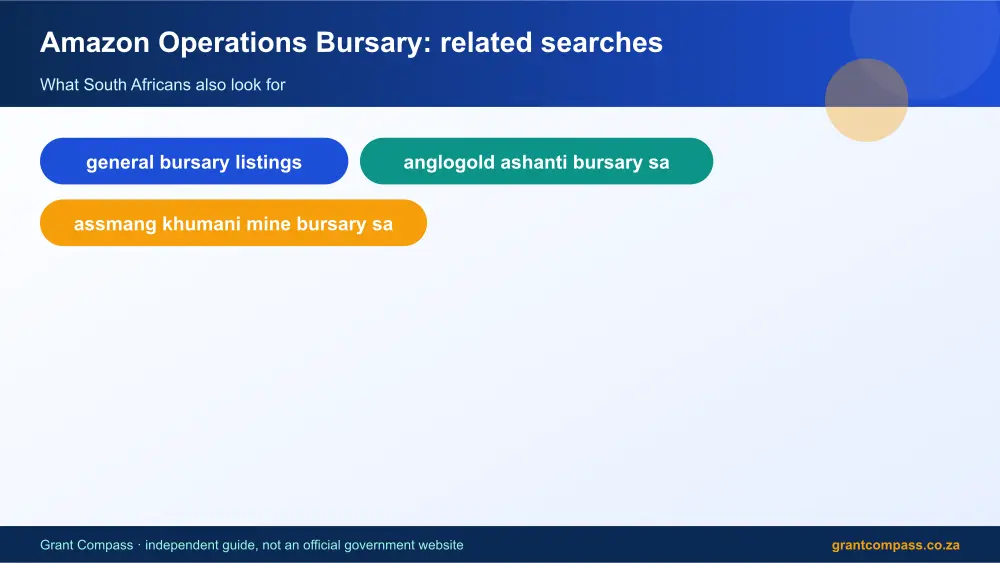 Amazon Operations Bursary: related searches

What South Africans also look for

general bursary listings

anglogold ashanti bursary sa

assmang khumani mine bursary sa

Grant Compass · independent guide, not an official government website

grantcompass.co.za